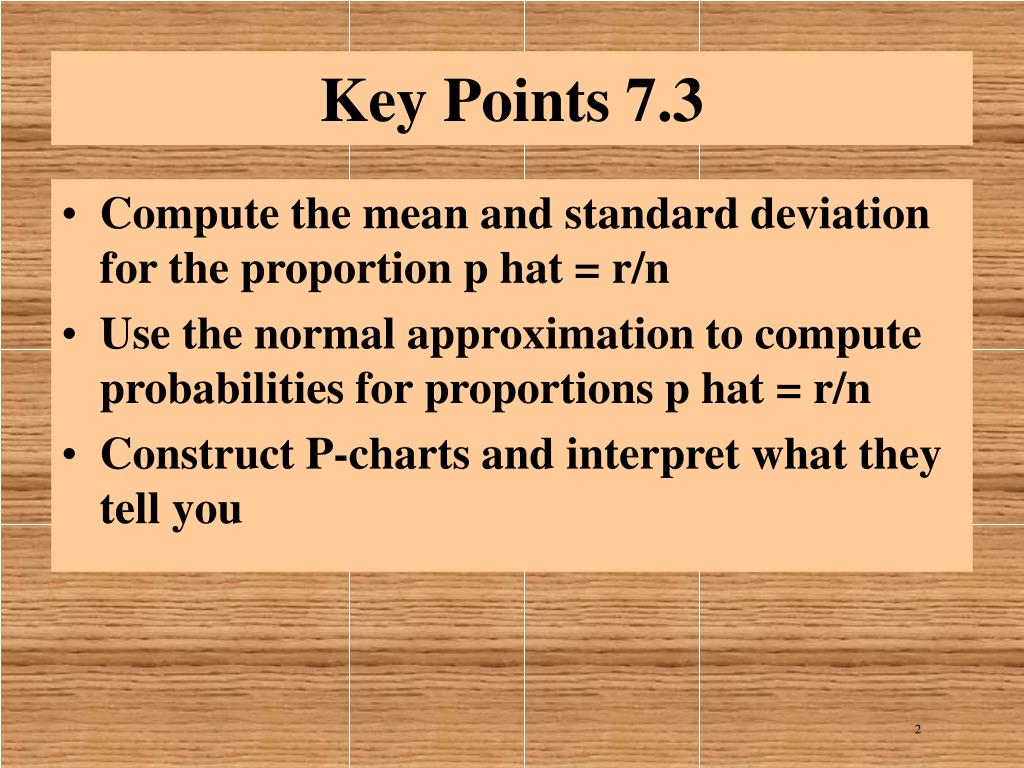 Key Points 7.3

• Compute the mean and standard deviation for the proportion p hat = r/n
• Use the normal approximation to compute probabilities for proportions p hat = r/n
• Construct P-charts and interpret what they tell you

2